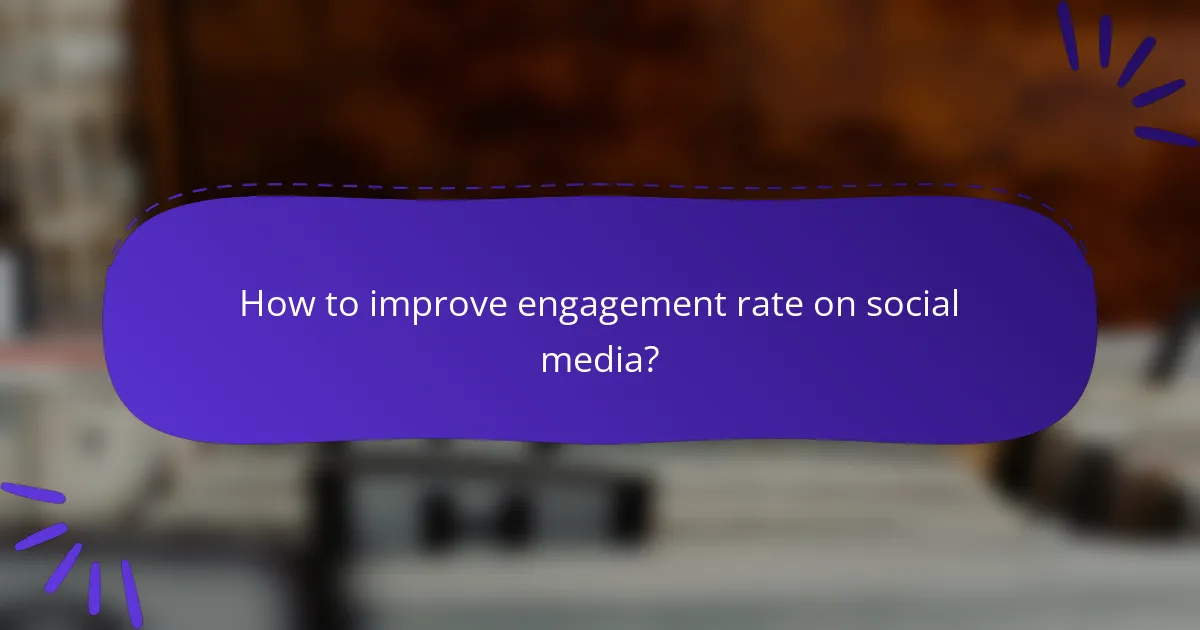 How to improve engagement rate on social media?